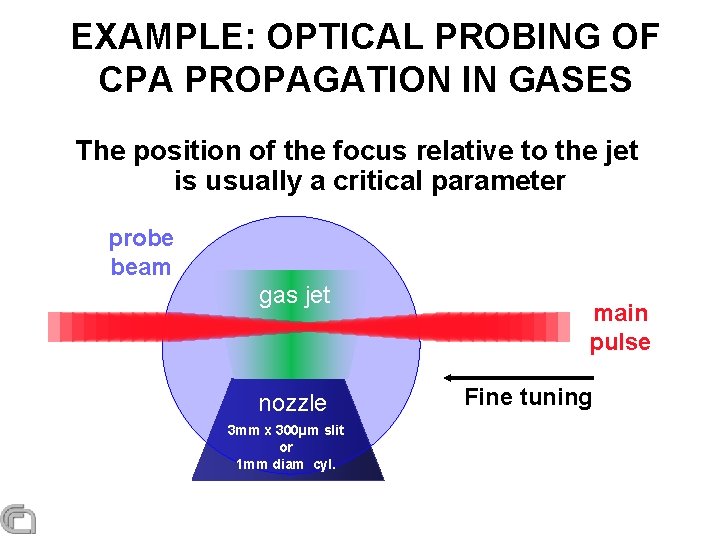 EXAMPLE: OPTICAL PROBING OF CPA PROPAGATION IN GASES

The position of the focus relative to the jet is usually a critical parameter

probe beam

gas jet

main pulse

Fine tuning

nozzle

3mm x 300μm slit or 1mm diam cyl.